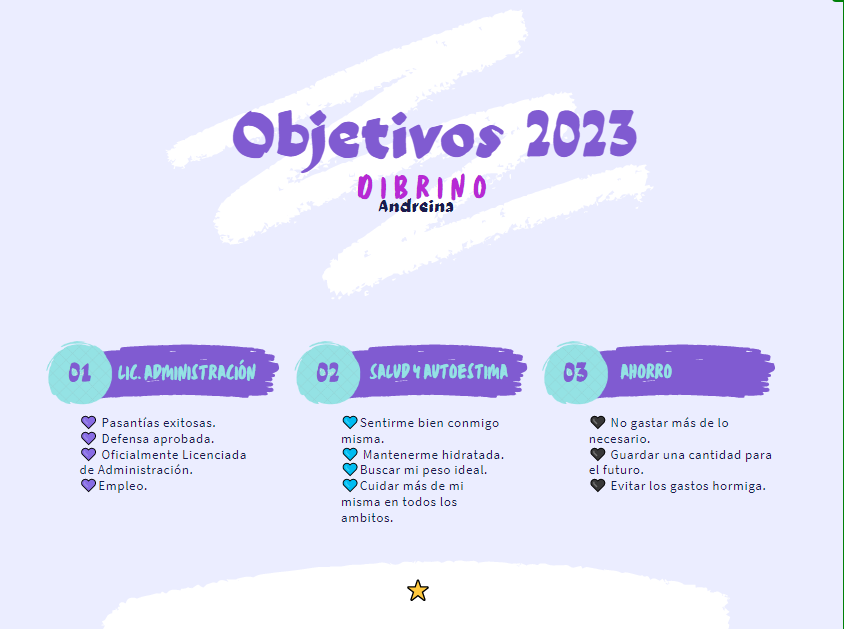 Objetivos 2023
DIBRINO
Andreina

01 LIC. ADMINISTRACIÓN

💜 Pasantías exitosas.
💜 Defensa aprobada.
💜 Oficialmente Licenciada de Administración.
💜Empleo.

02 SALUD Y AUTOESTIMA

💙Sentirme bien conmigo misma.
💙 Mantenerme hidratada.
💙Buscar mi peso ideal.
💙Cuidar más de mi misma en todos los ambitos.

03 AHORRO

🖤 No gastar más de lo necesario.
🖤 Guardar una cantidad para el futuro.
🖤 Evitar los gastos hormiga.

⭐